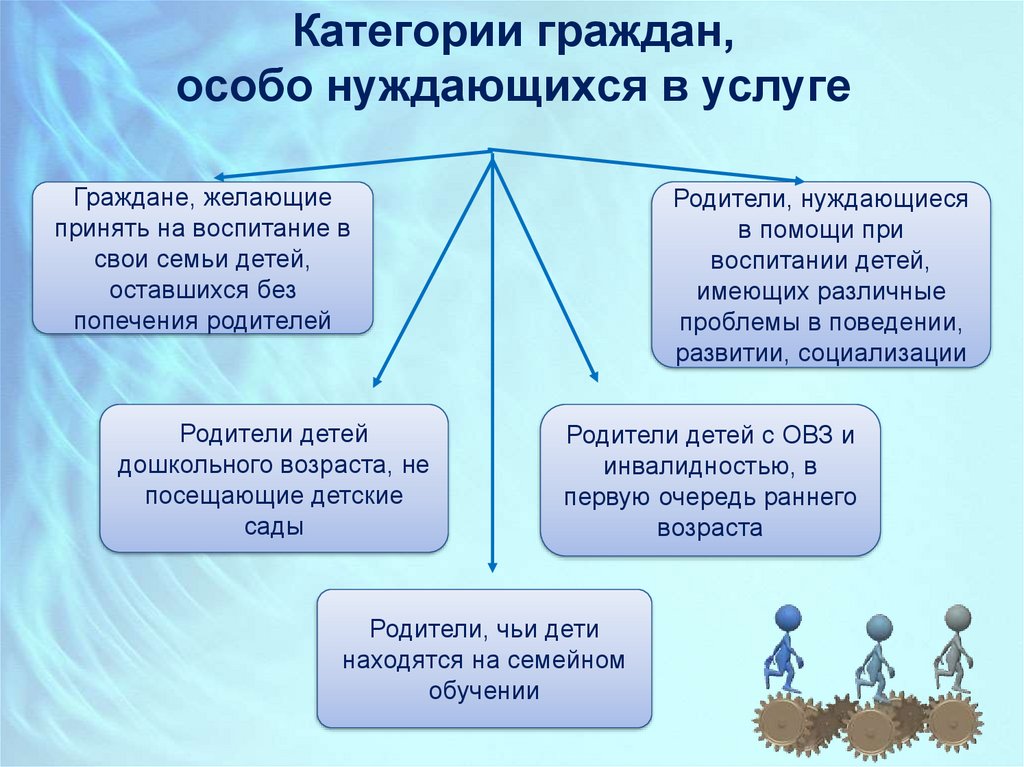 Категории граждан, особо нуждающихся в услуге

Граждане, желающие принять на воспитание в свои семьи детей, оставшихся без попечения родителей

Родители, нуждающиеся в помощи при воспитании детей, имеющих различные проблемы в поведении, развитии, социализации

Родители детей дошкольного возраста, не посещающие детские сады

Родители детей с ОВЗ и инвалидностью, в первую очередь раннего возраста

Родители, чьи дети находятся на семейном обучении